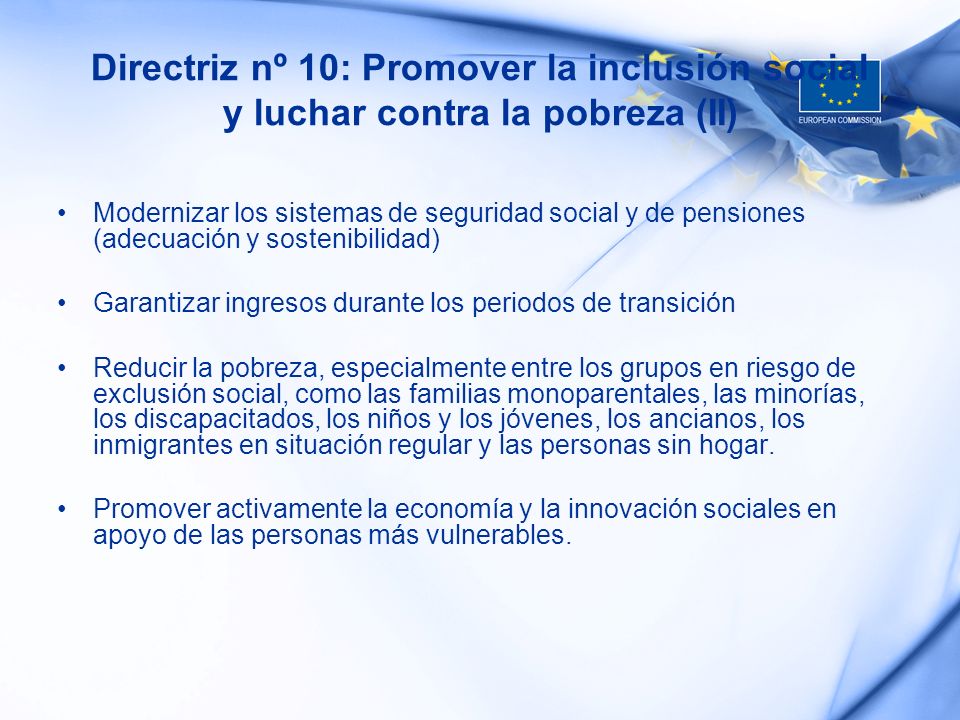 Directriz nº 10: Promover la inclusión social y luchar contra la pobreza (II)

EUROPEAN COMMISSION

• Modernizar los sistemas de seguridad social y de pensiones (adecuación y sostenibilidad)

• Garantizar ingresos durante los periodos de transición

• Reducir la pobreza, especialmente entre los grupos en riesgo de exclusión social, como las familias monoparentales, las minorías, los discapacitados, los niños y los jóvenes, los ancianos, los inmigrantes en situación regular y las personas sin hogar.

• Promover activamente la economía y la innovación sociales en apoyo de las personas más vulnerables.